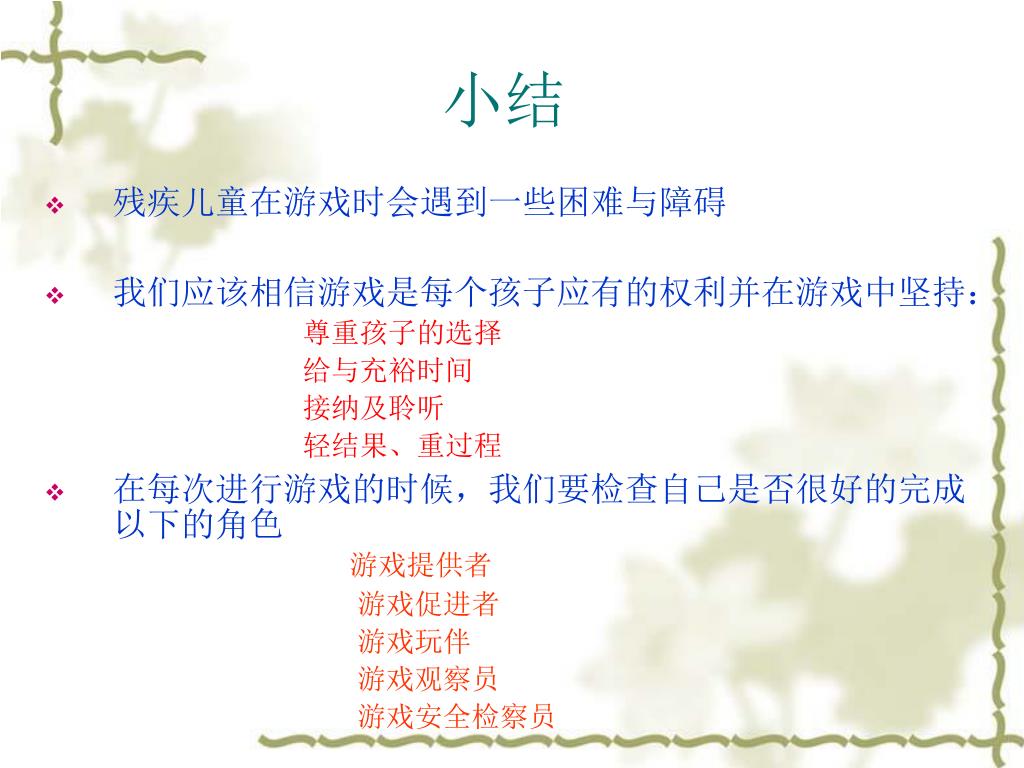 小结

❖ 残疾儿童在游戏时会遇到一些困难与障碍

❖ 我们应该相信游戏是每个孩子应有的权利并在游戏中坚持：

尊重孩子的选择
给与充裕时间
接纳及聆听
轻结果、重过程

❖ 在每次进行游戏的时候，我们要检查自己是否很好的完成以下的角色

游戏提供者
游戏促进者
游戏玩伴
游戏观察员
游戏安全检察员